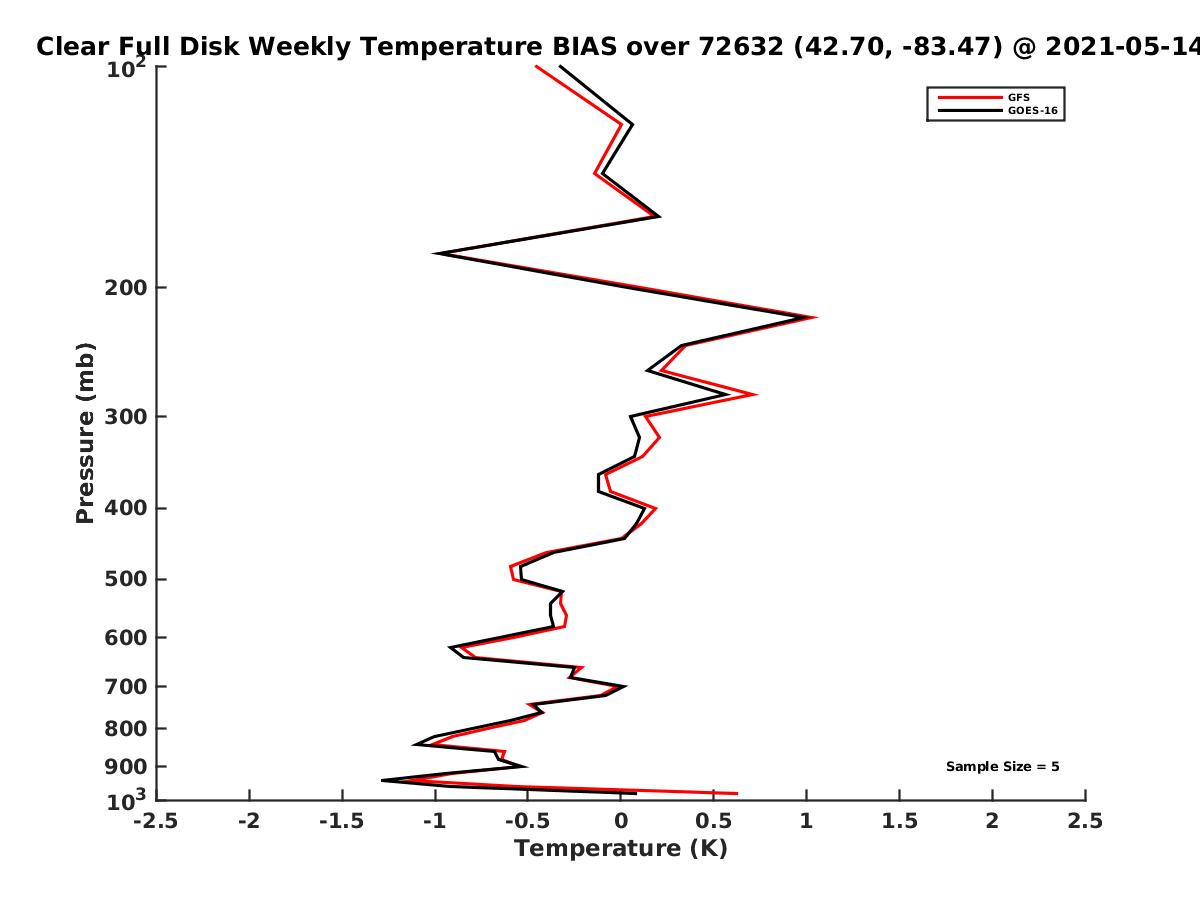 Clear Full Disk Weekly Temperature BIAS over 72632 (42.70, -83.47) @ 2021-05-14

GFS
GOES-16

Pressure (mb)

$10^2$
200
300
400
500
600
700
800
900
$10^3$

Sample Size = 5

-2.5 -2 -1.5 -1 -0.5 0 0.5 1 1.5 2 2.5

Temperature (K)